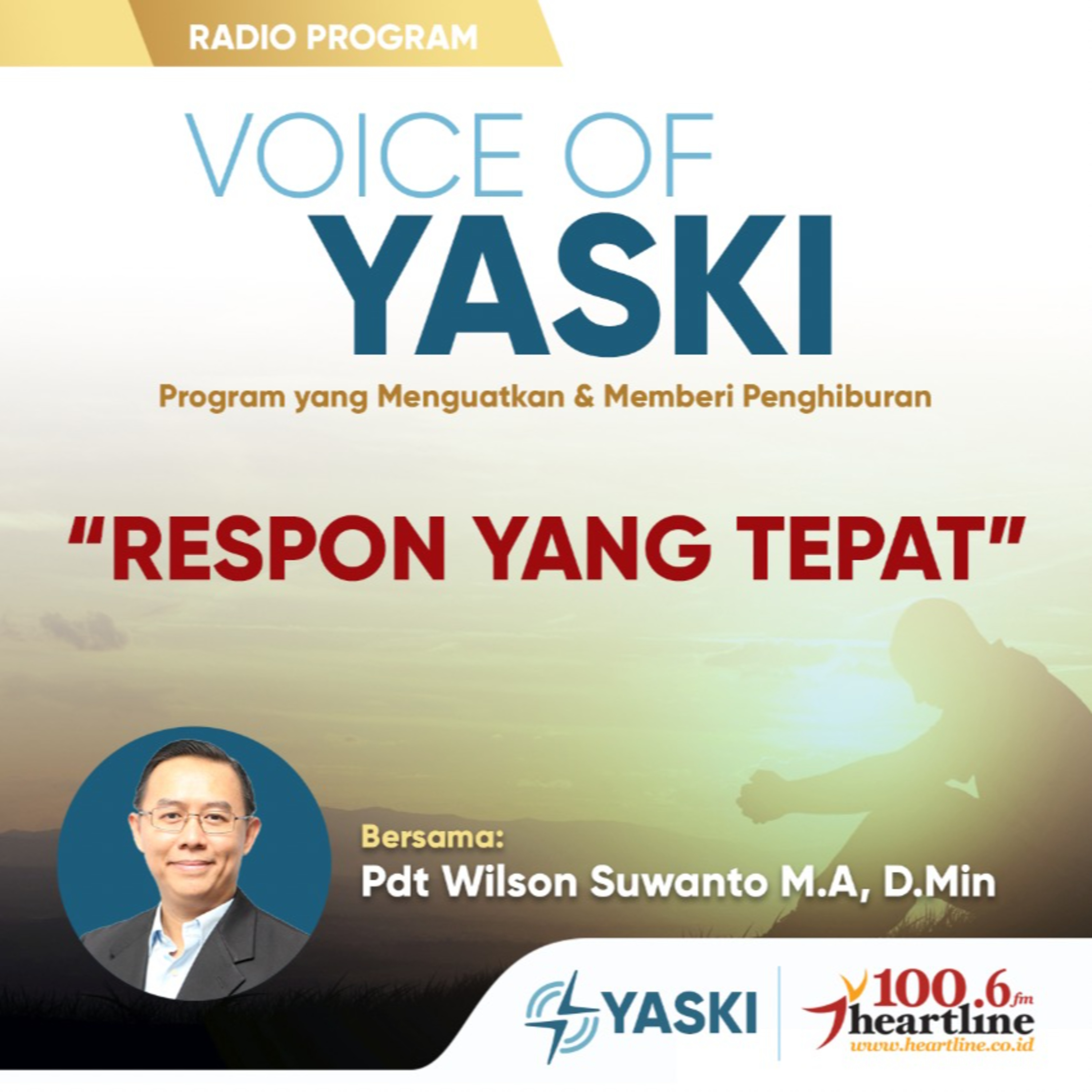 RADIO PROGRAM

VOICE OF YASKI

Program yang Menguatkan & Memberi Penghiburan

"RESPON YANG TEPAT"

Bersama:
Pdt Wilson Suwanto M.A, D.Min

YASKI

100.6 fm
heartline
www.heartline.co.id